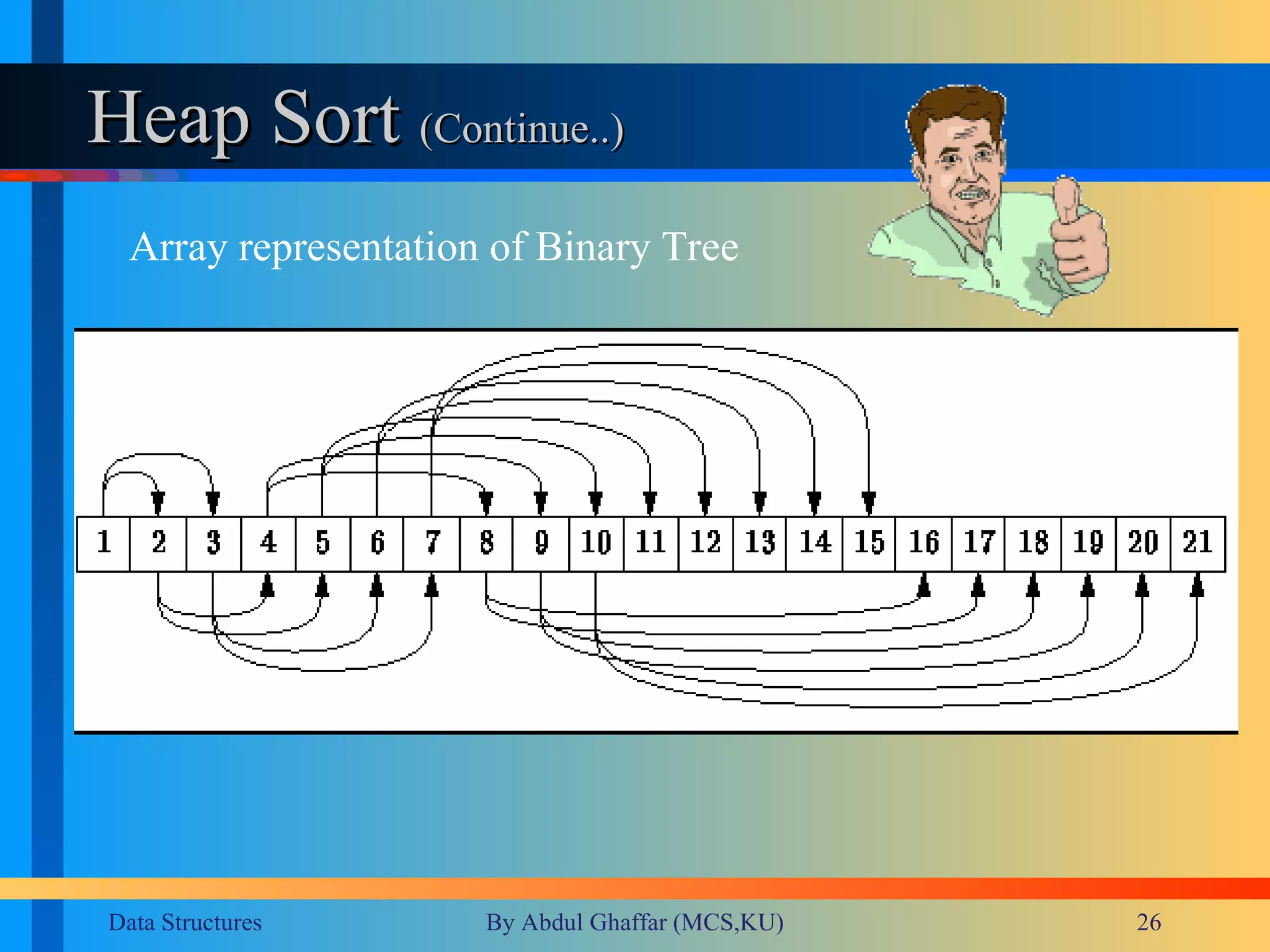 Heap Sort (Continue..)

Array representation of Binary Tree

| 1 | 2 | 3 | 4 | 5 | 6 | 7 | 8 | 9 | 10 | 11 | 12 | 13 | 14 | 15 | 16 | 17 | 18 | 19 | 20 | 21 |
|---|---|---|---|---|---|---|---|---|---|---|---|---|---|---|---|---|---|---|---|---|

Data Structures

By Abdul Ghaffar (MCS,KU)

26